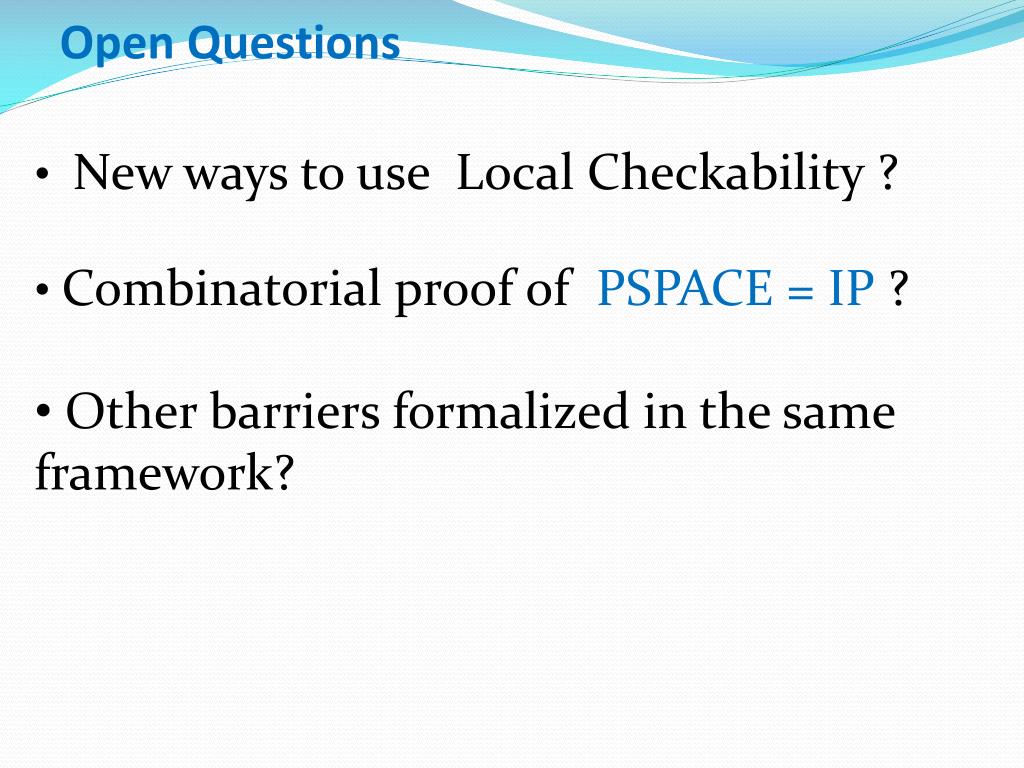 Open Questions

• New ways to use Local Checkability ?

• Combinatorial proof of PSPACE = IP ?

• Other barriers formalized in the same framework?